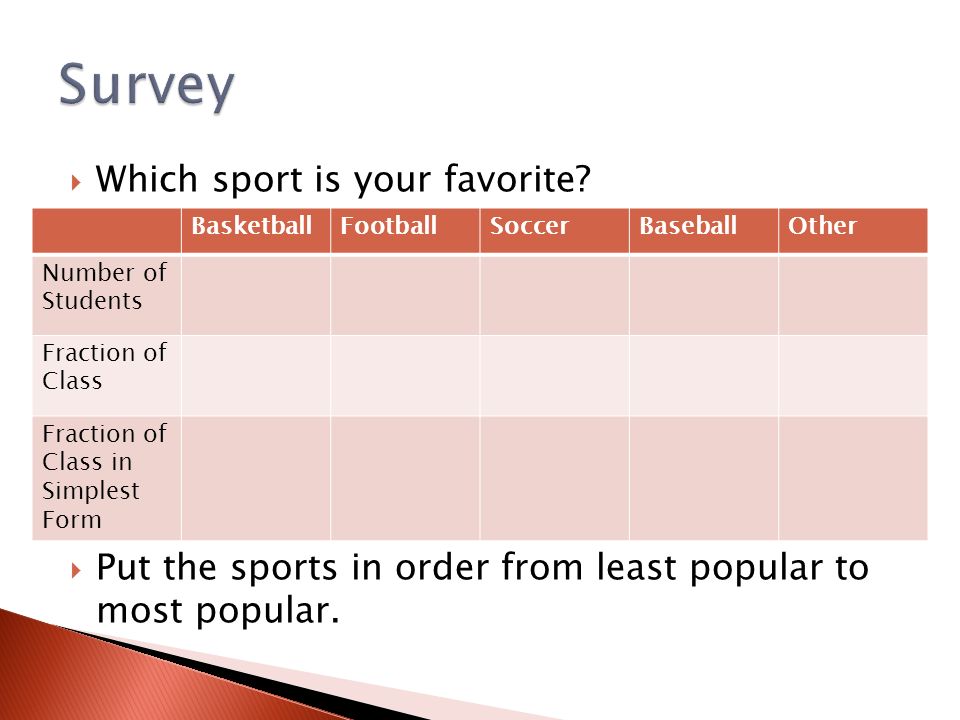 Survey

Which sport is your favorite?

| | Basketball | Football | Soccer | Baseball | Other |
|---|---|---|---|---|---|
| Number of Students | | | | | |
| Fraction of Class | | | | | |
| Fraction of Class in Simplest Form | | | | | |

Put the sports in order from least popular to most popular.